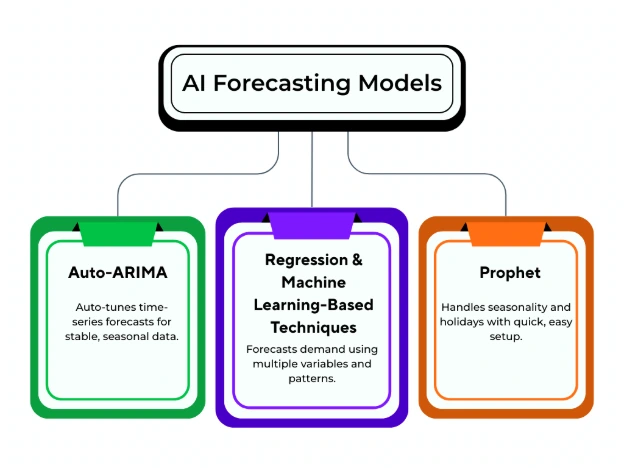 AI Forecasting Models

Auto-ARIMA

Auto-tunes time-series forecasts for stable, seasonal data.

Regression & Machine Learning-Based Techniques

Forecasts demand using multiple variables and patterns.

Prophet

Handles seasonality and holidays with quick, easy setup.